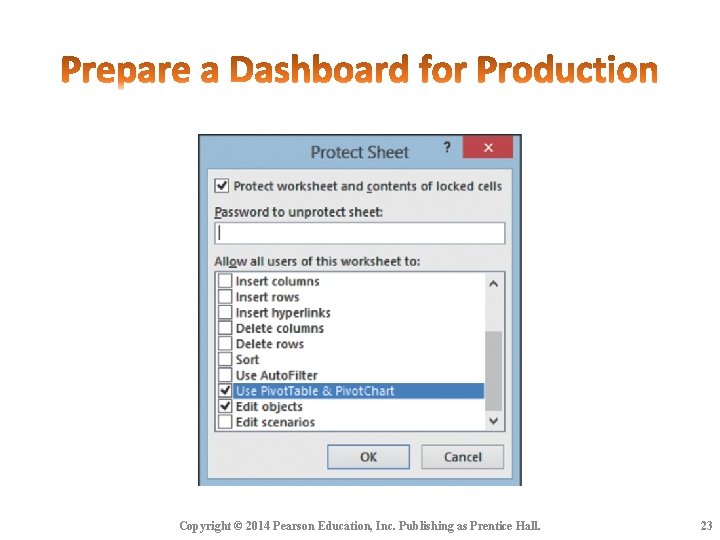 Prepare a Dashboard for Production

Protect Sheet ? ×

Protect worksheet and contents of locked cells

Password to unprotect sheet:

Allow all users of this worksheet to:

Insert columns
Insert rows
Insert hyperlinks
Delete columns
Delete rows
Sort
Use AutoFilter
Use PivotTable & PivotChart
Edit objects
Edit scenarios

OK Cancel

Copyright © 2014 Pearson Education, Inc. Publishing as Prentice Hall.

23